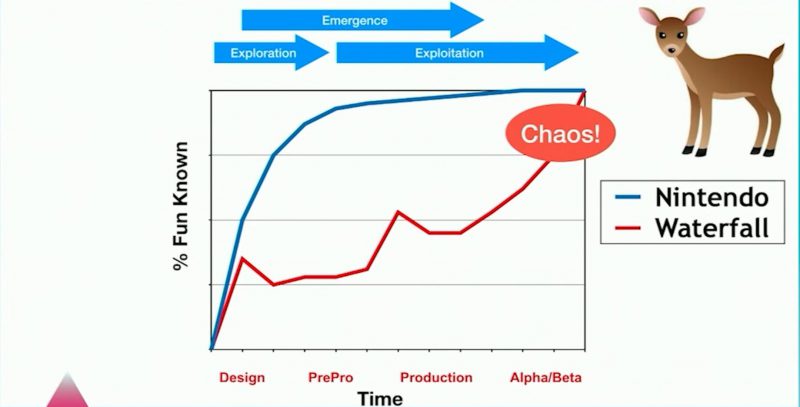 Emergence

Exploration

Exploitation

Chaos!

% Fun Known

Nintendo
Waterfall

Design
PrePro
Production
Alpha/Beta

Time